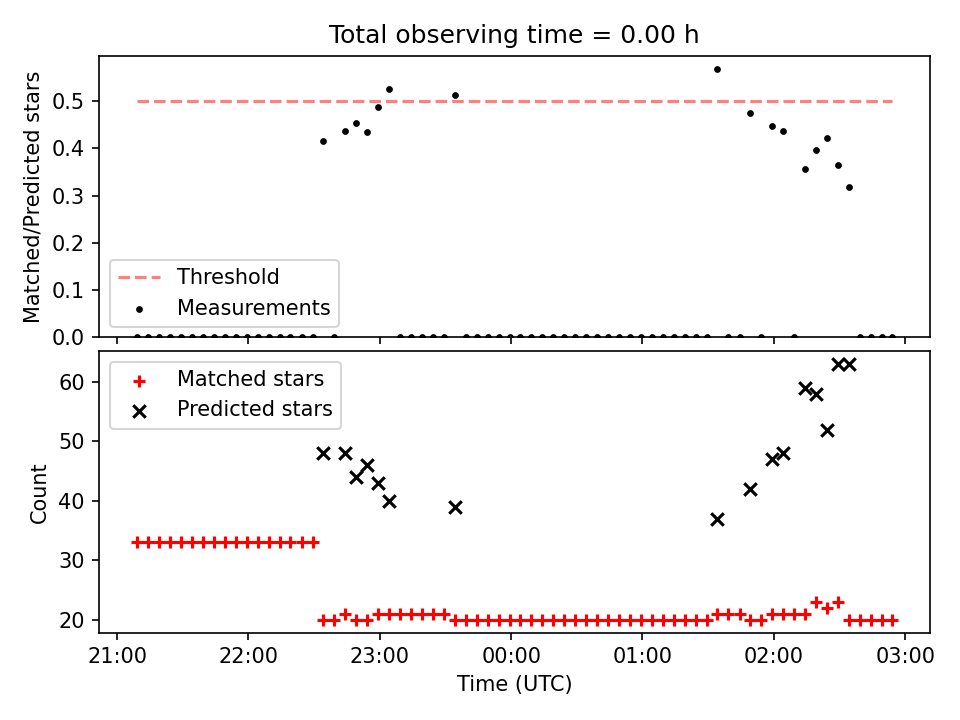 Total observing time = 0.00 h

Matched/Predicted stars

0.5
0.4
0.3
0.2
0.1
0.0

Threshold
Measurements

Count

60
50
40
30
20

Matched stars
Predicted stars

21:00
22:00
23:00
00:00
01:00
02:00
03:00

Time (UTC)